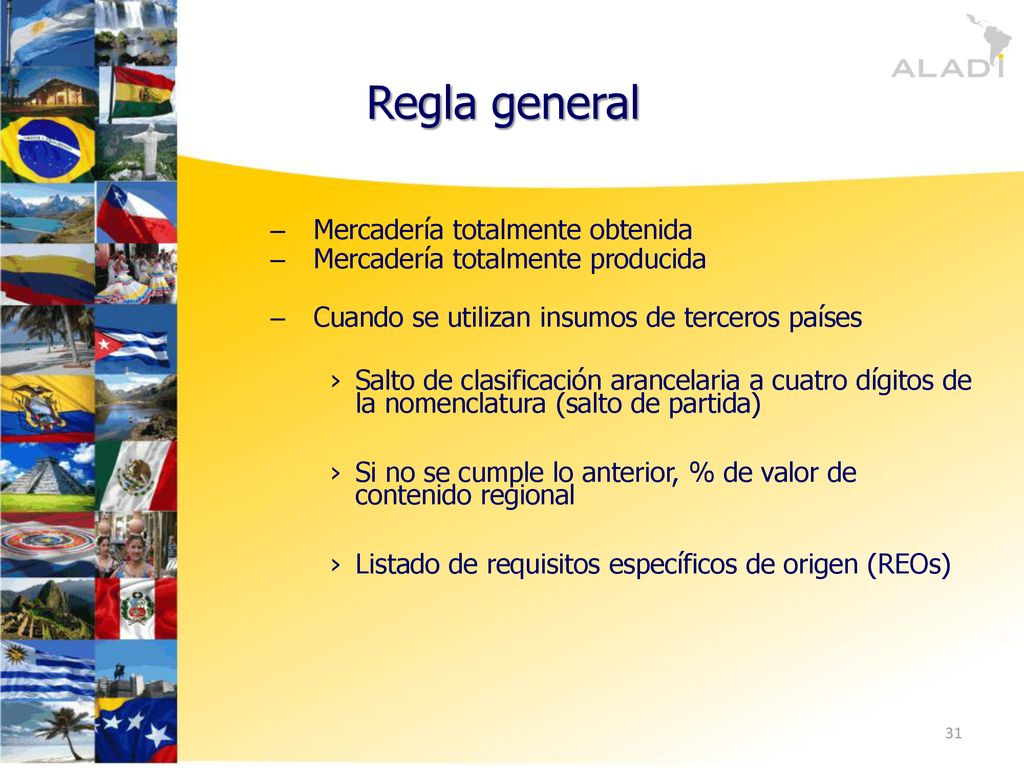 ALADI

Regla general

– Mercadería totalmente obtenida
– Mercadería totalmente producida

– Cuando se utilizan insumos de terceros países

› Salto de clasificación arancelaria a cuatro dígitos de la nomenclatura (salto de partida)

› Si no se cumple lo anterior, % de valor de contenido regional

› Listado de requisitos específicos de origen (REOs)

31